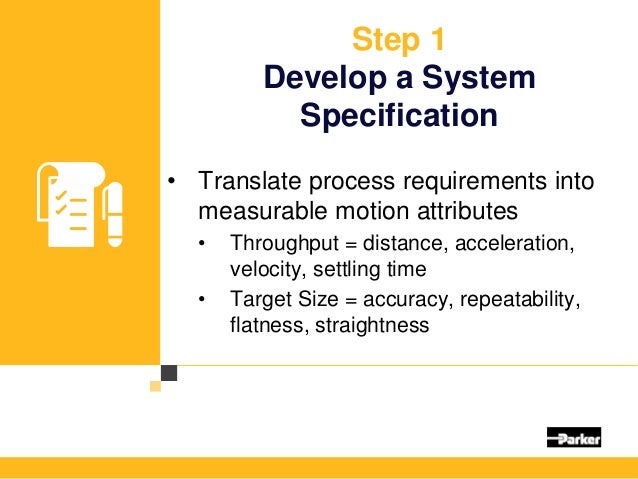 Step 1
Develop a System Specification

• Translate process requirements into measurable motion attributes
  • Throughput = distance, acceleration, velocity, settling time
  • Target Size = accuracy, repeatability, flatness, straightness

Parker